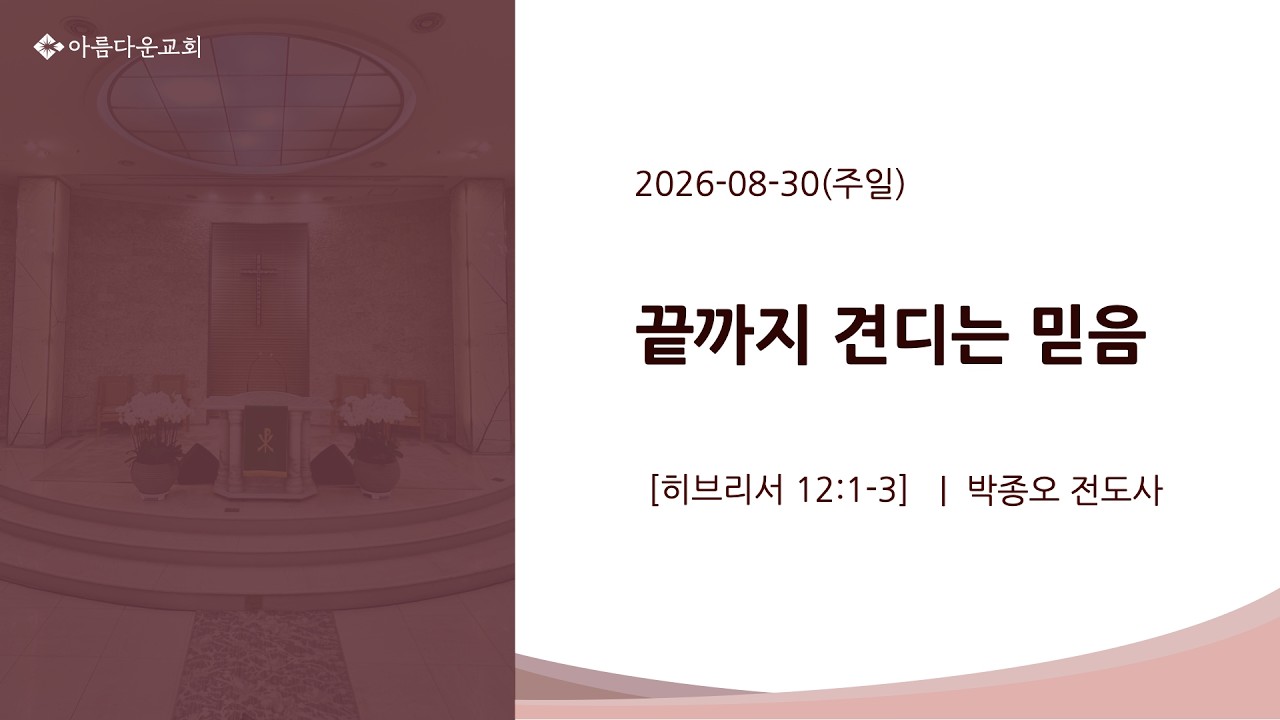 아름다운교회

2026-08-30(주일)

끝까지 견디는 믿음

[히브리서 12:1-3] | 박종오 전도사